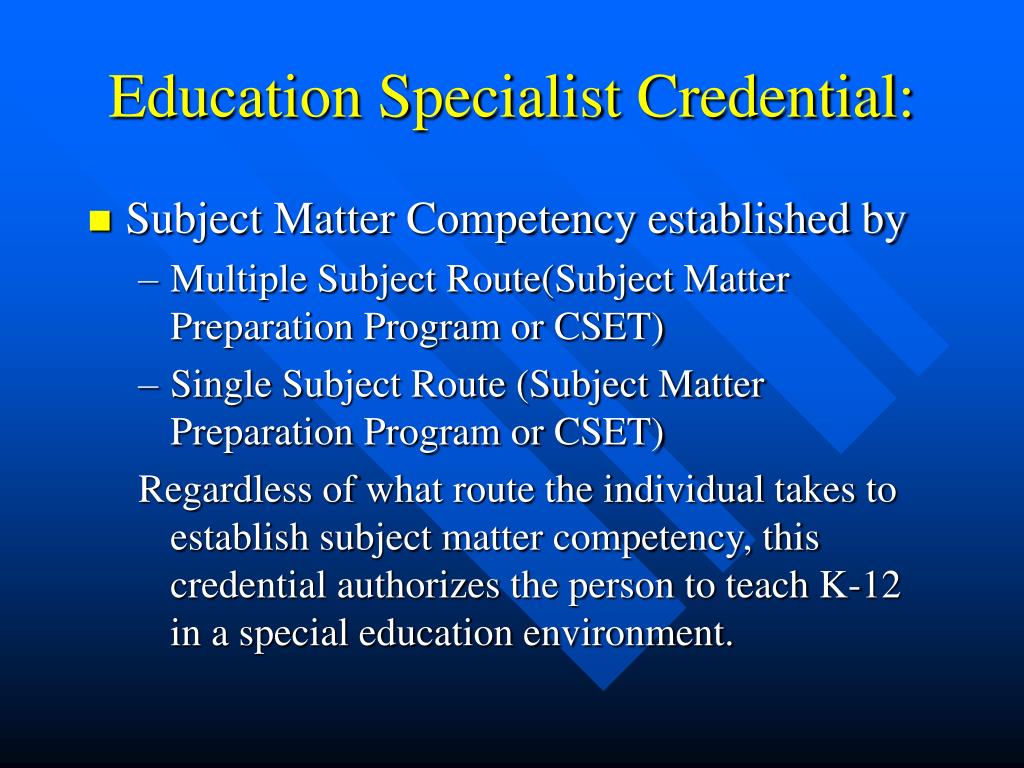 Education Specialist Credential:

Subject Matter Competency established by

– Multiple Subject Route(Subject Matter Preparation Program or CSET)

– Single Subject Route (Subject Matter Preparation Program or CSET)

Regardless of what route the individual takes to establish subject matter competency, this credential authorizes the person to teach K-12 in a special education environment.